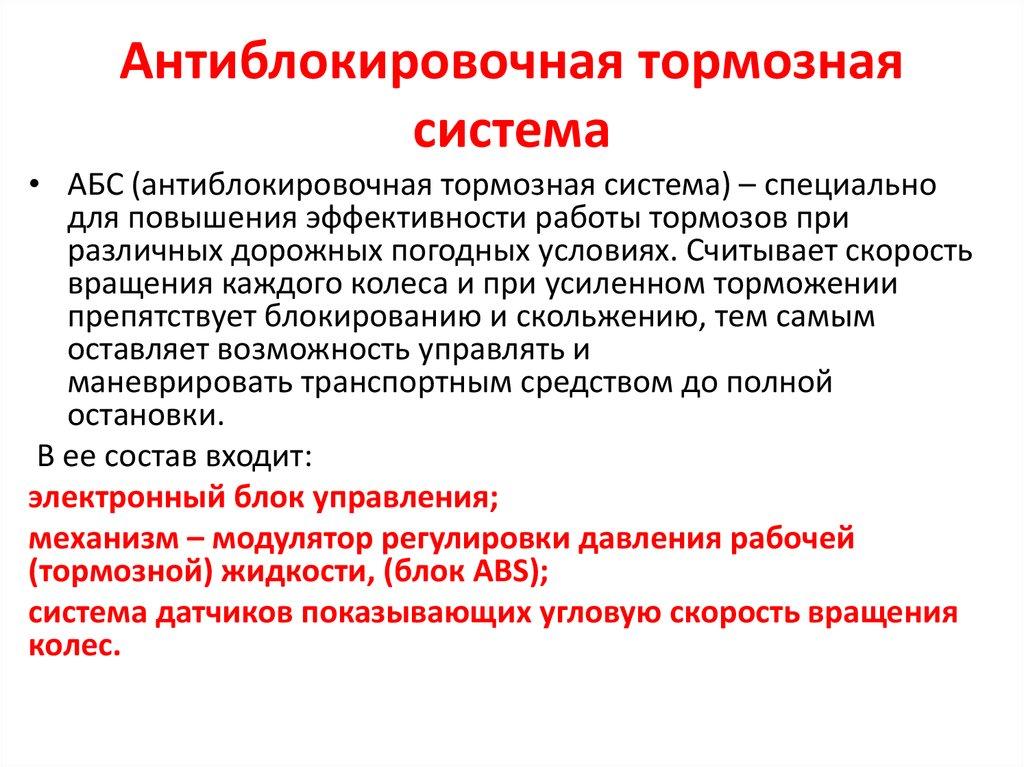 Антиблокировочная тормозная система

• АБС (антиблокировочная тормозная система) – специально для повышения эффективности работы тормозов при различных дорожных погодных условиях. Считывает скорость вращения каждого колеса и при усиленном торможении препятствует блокированию и скольжению, тем самым оставляет возможность управлять и маневрировать транспортным средством до полной остановки.

В ее состав входит:

электронный блок управления;

механизм – модулятор регулировки давления рабочей (тормозной) жидкости, (блок ABS);

система датчиков показывающих угловую скорость вращения колес.